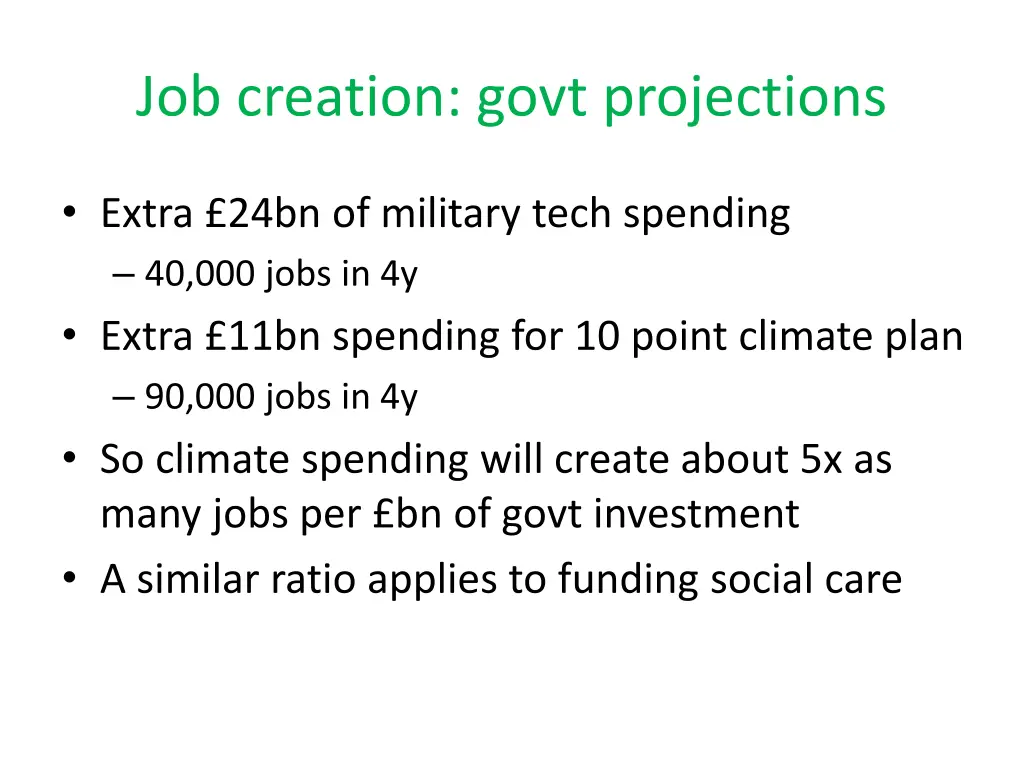 Job creation: govt projections

• Extra £24bn of military tech spending
  – 40,000 jobs in 4y
• Extra £11bn spending for 10 point climate plan
  – 90,000 jobs in 4y
• So climate spending will create about 5x as many jobs per £bn of govt investment
• A similar ratio applies to funding social care